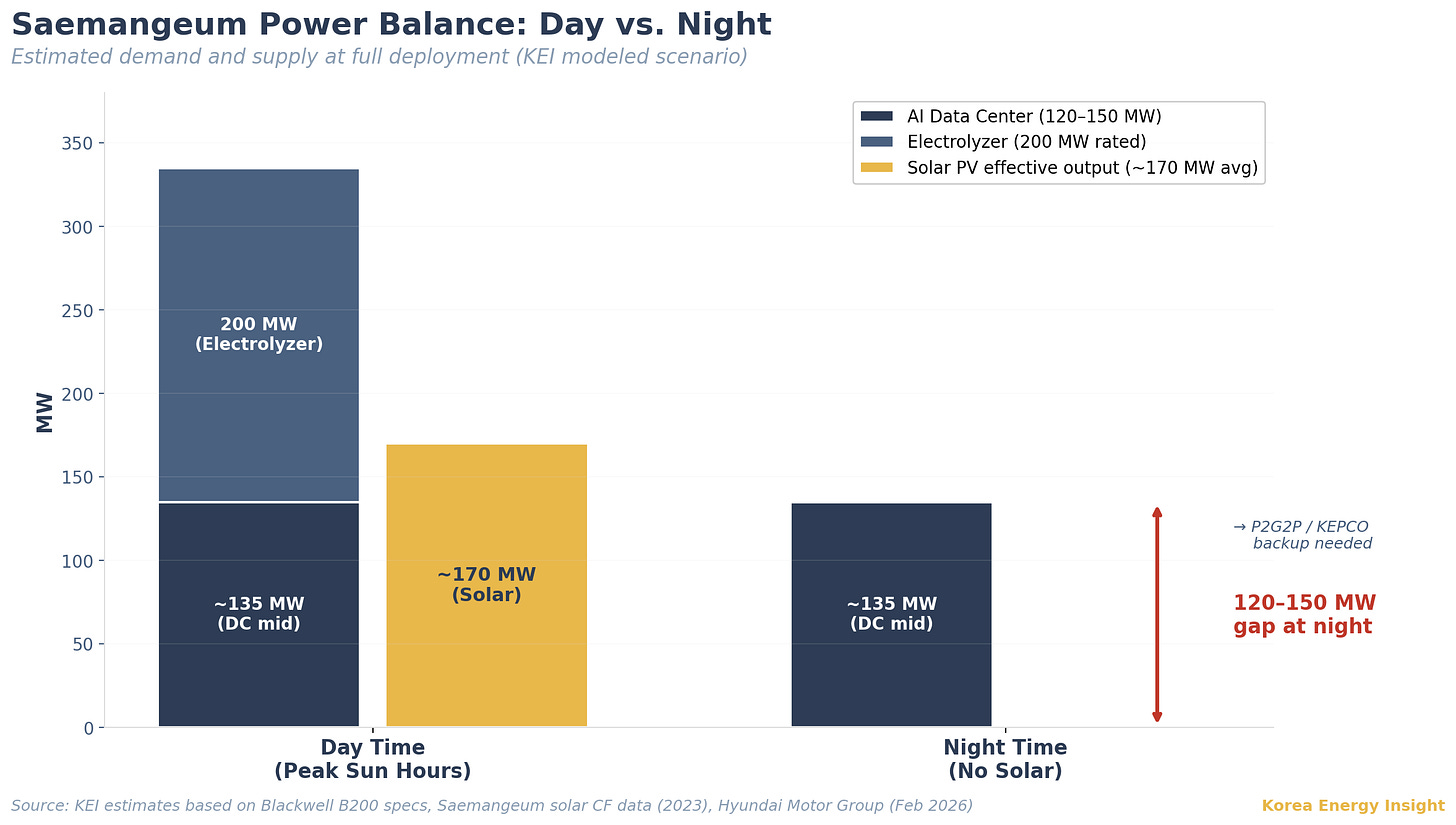 Saemangeum Power Balance: Day vs. Night

Estimated demand and supply at full deployment (KEI modeled scenario)

AI Data Center (120–150 MW)
Electrolyzer (200 MW rated)
Solar PV effective output (~170 MW avg)

MW

350
300
250
200
150
100
50
0

200 MW (Electrolyzer)

~135 MW (DC mid)

~170 MW (Solar)

~135 MW (DC mid)

→ P2G2P / KEPCO backup needed

120–150 MW gap at night

Day Time (Peak Sun Hours)

Night Time (No Solar)

Source: KEI estimates based on Blackwell B200 specs, Saemangeum solar CF data (2023), Hyundai Motor Group (Feb 2026)

Korea Energy Insight